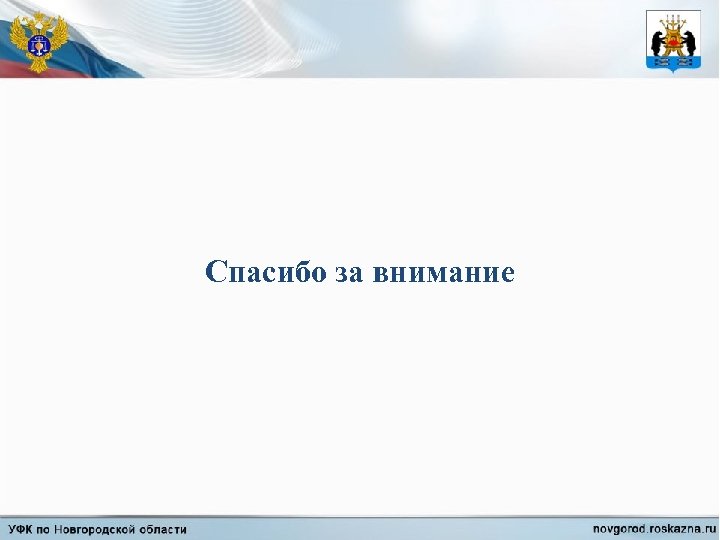 Спасибо за внимание

УФК по Новгородской области

novgorod.roskazna.ru